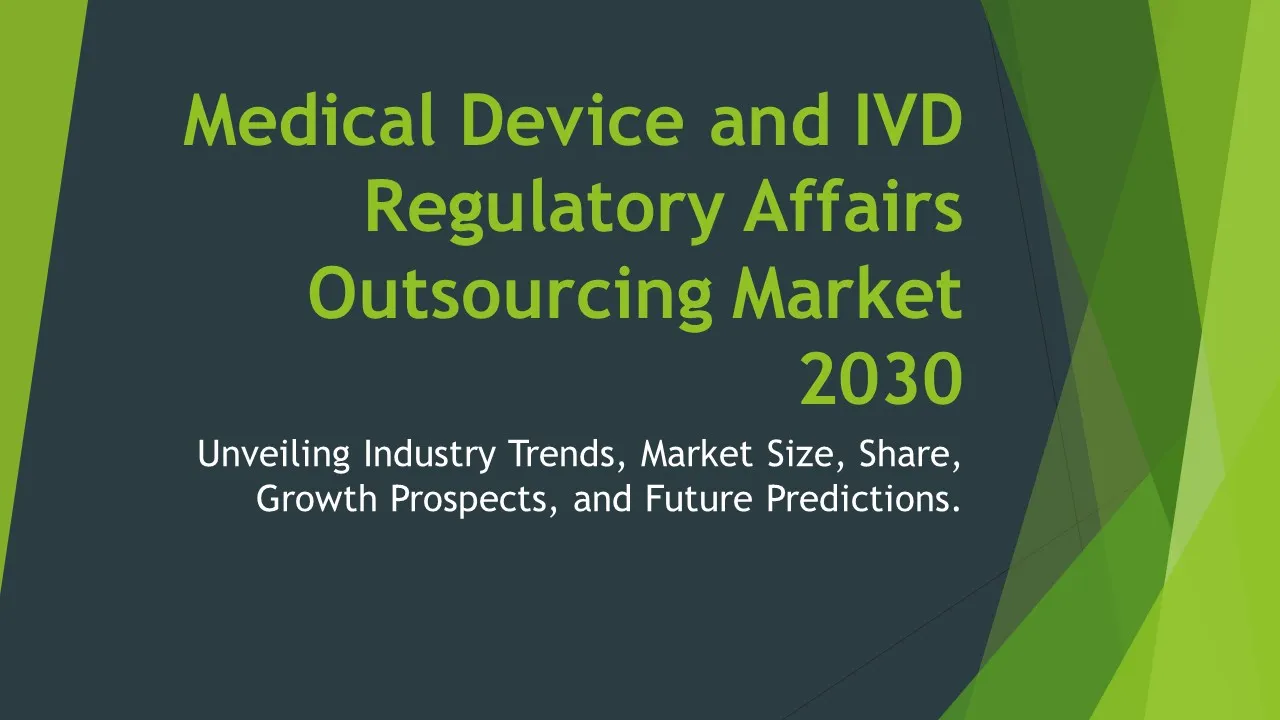 Medical Device and IVD Regulatory Affairs Outsourcing Market 2030

Unveiling Industry Trends, Market Size, Share, Growth Prospects, and Future Predictions.